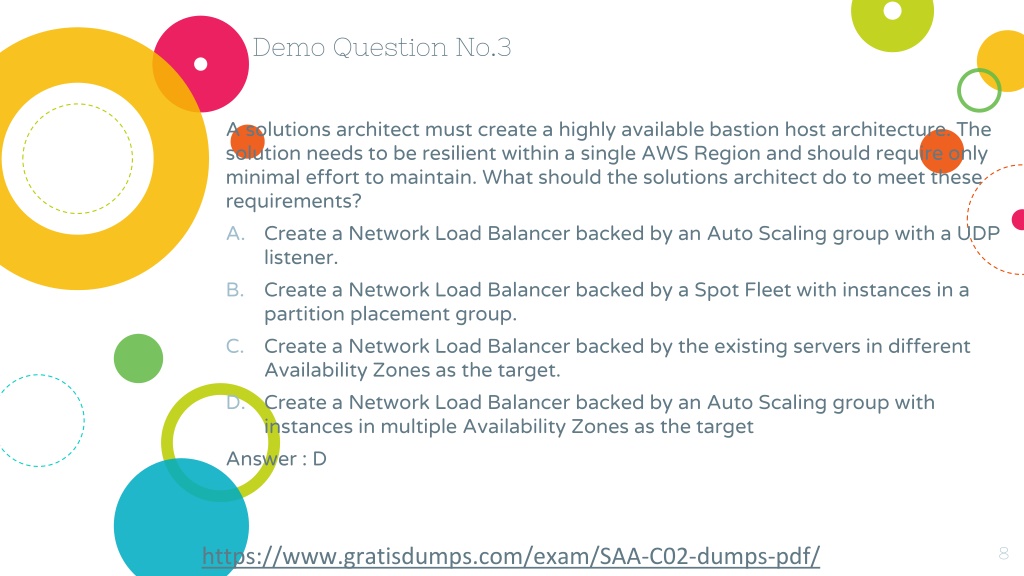 Demo Question No.3

A solutions architect must create a highly available bastion host architecture. The solution needs to be resilient within a single AWS Region and should require only minimal effort to maintain. What should the solutions architect do to meet these requirements?

A. Create a Network Load Balancer backed by an Auto Scaling group with a UDP listener.

B. Create a Network Load Balancer backed by a Spot Fleet with instances in a partition placement group.

C. Create a Network Load Balancer backed by the existing servers in different Availability Zones as the target.

D. Create a Network Load Balancer backed by an Auto Scaling group with instances in multiple Availability Zones as the target

Answer : D

https://www.gratisdumps.com/exam/SAA-C02-dumps-pdf/

8